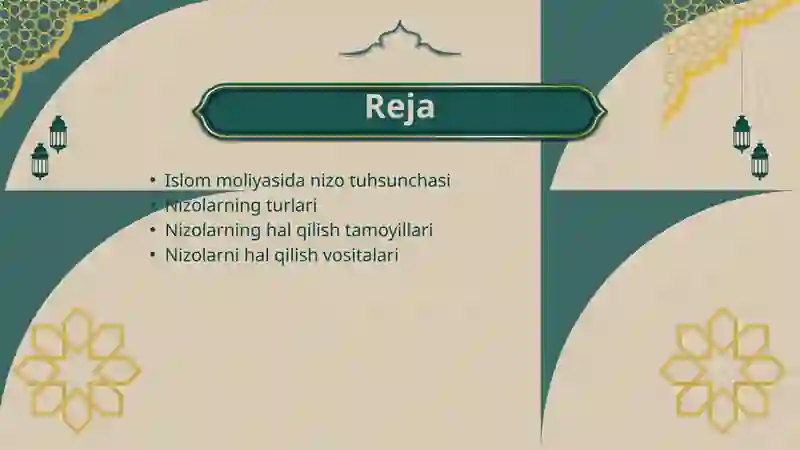 Reja

• Islom moliyasida nizo tuhsunchasi
• Nizolarning turlari
• Nizolarning hal qilish tamoyillari
• Nizolarni hal qilish vositalari